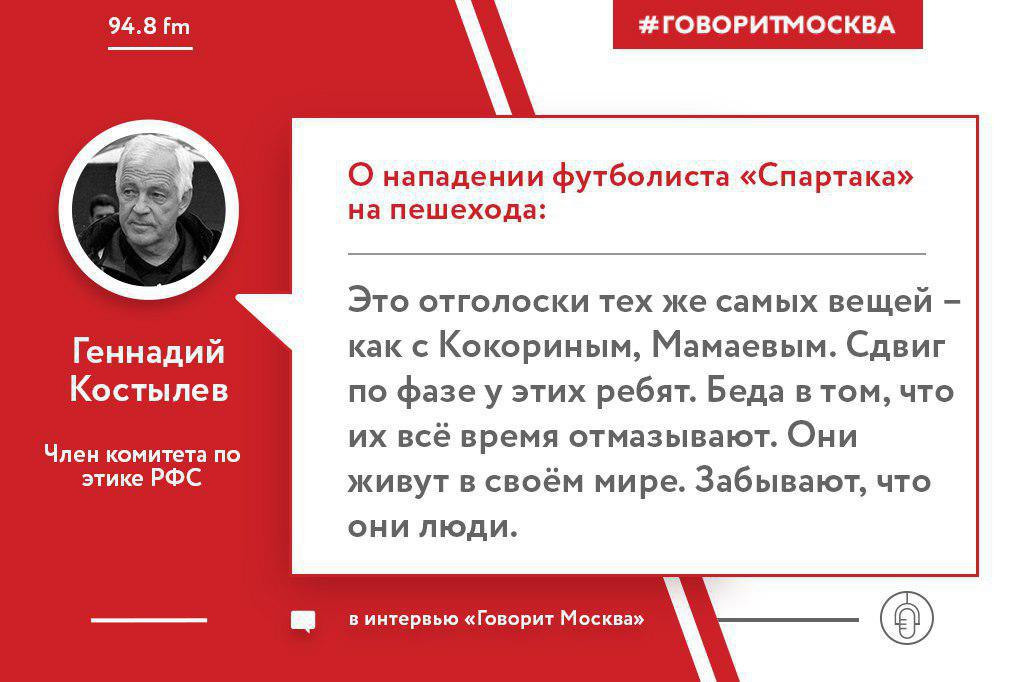 94.8 fm

#ГОВОРИТМОСКВА

Геннадий Костылев

Член комитета по этике РФС

О нападении футболиста «Спартака» на пешехода:

Это отголоски тех же самых вещей – как с Кокориным, Мамаевым. Сдвиг по фазе у этих ребят. Беда в том, что их всё время отмазывают. Они живут в своём мире. Забывают, что они люди.

в интервью «Говорит Москва»